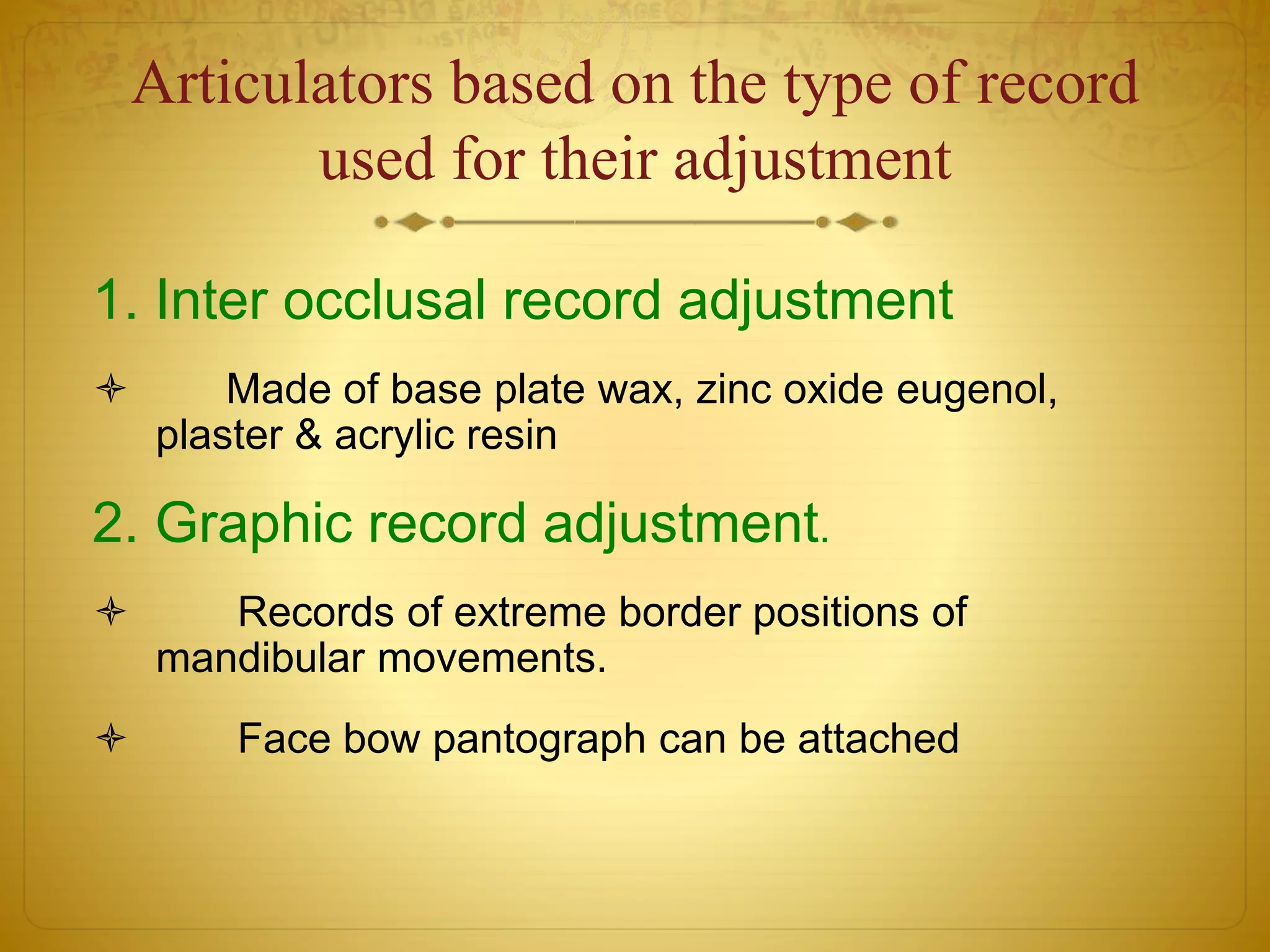 Articulators based on the type of record used for their adjustment

1. Inter occlusal record adjustment

✧ Made of base plate wax, zinc oxide eugenol, plaster & acrylic resin

2. Graphic record adjustment.

✧ Records of extreme border positions of mandibular movements.

✧ Face bow pantograph can be attached